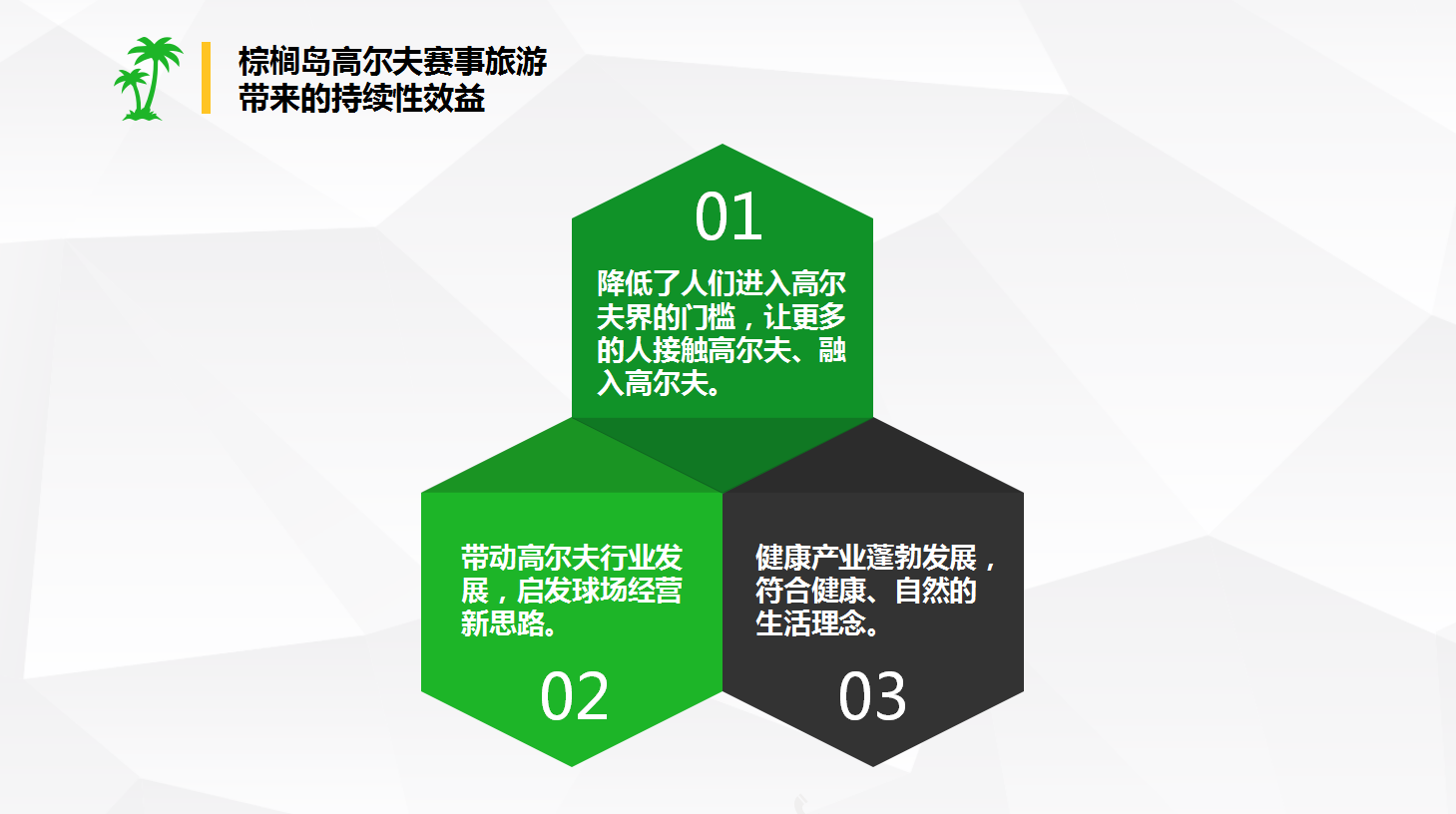 棕榈岛高尔夫赛事旅游带来的持续性效益

01

降低了人们进入高尔夫界的门槛，让更多的人接触高尔夫、融入高尔夫。

带动高尔夫行业发展，启发球场经营新思路。

02

健康产业蓬勃发展，符合健康、自然的生活理念。

03